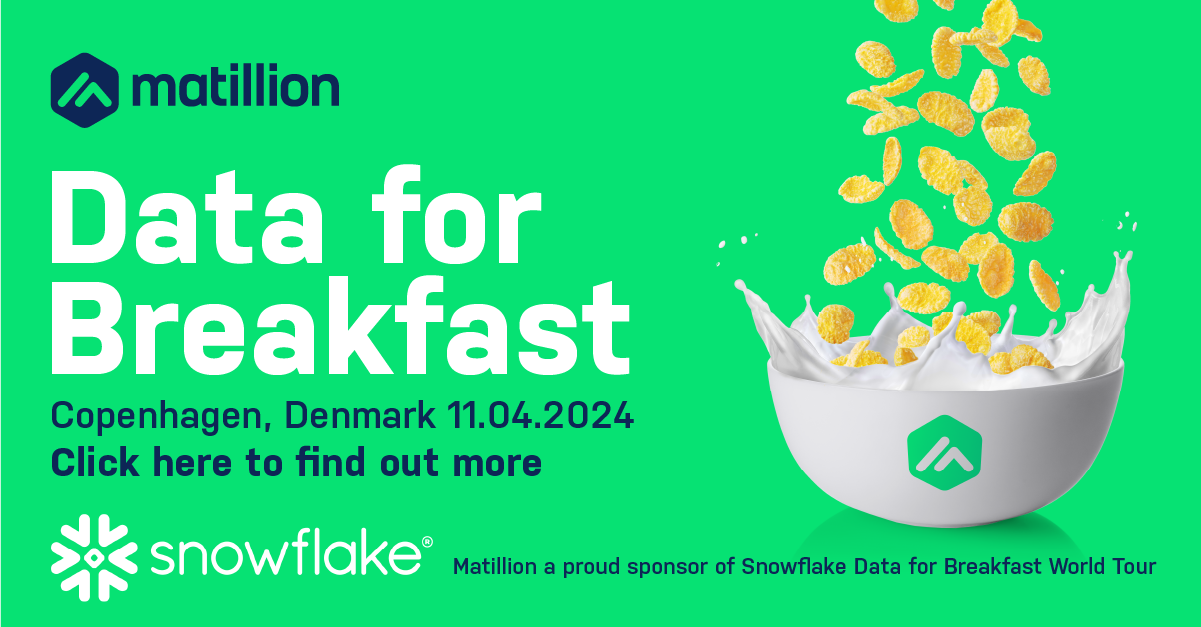 matillion

Data for Breakfast

Copenhagen, Denmark 11.04.2024

Click here to find out more

snowflake®

Matillion a proud sponsor of Snowflake Data for Breakfast World Tour